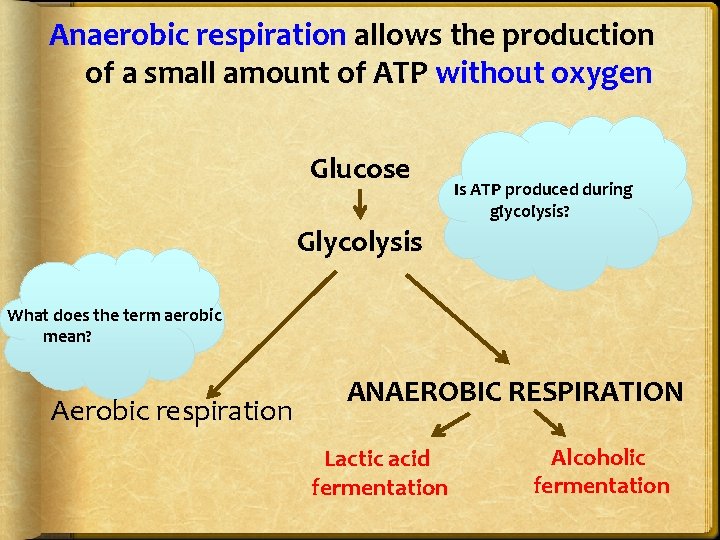 Anaerobic respiration allows the production of a small amount of ATP without oxygen

Glucose

Is ATP produced during glycolysis?

Glycolysis

What does the term aerobic mean?

Aerobic respiration

ANAEROBIC RESPIRATION

Lactic acid fermentation

Alcoholic fermentation